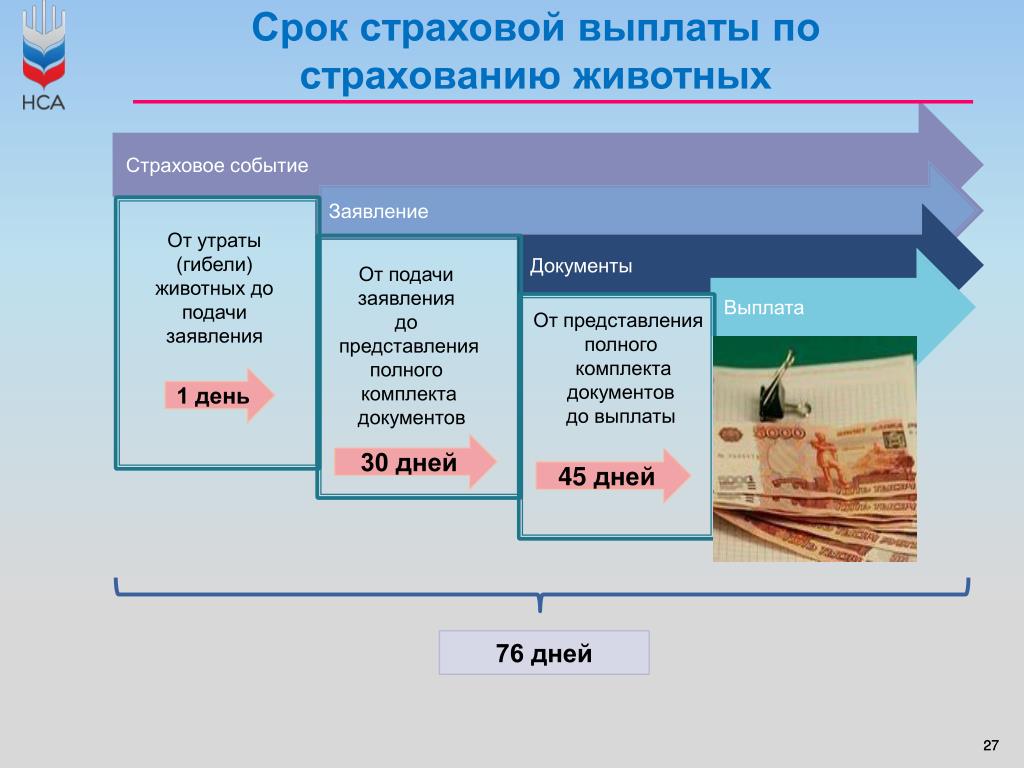 НСА

Срок страховой выплаты по страхованию животных

Страховое событие

От утраты (гибели) животных до подачи заявления

1 день

Заявление

От подачи заявления до представления полного комплекта документов

30 дней

Документы

От представления полного комплекта документов до выплаты

45 дней

Выплата

76 дней

27